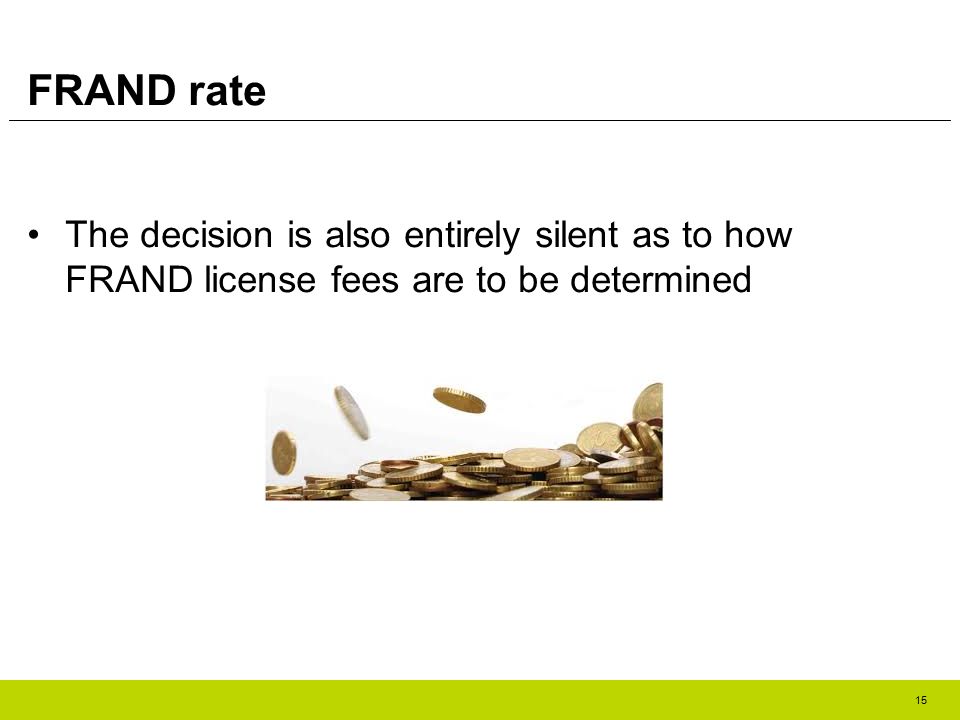 FRAND rate

• The decision is also entirely silent as to how FRAND license fees are to be determined

15